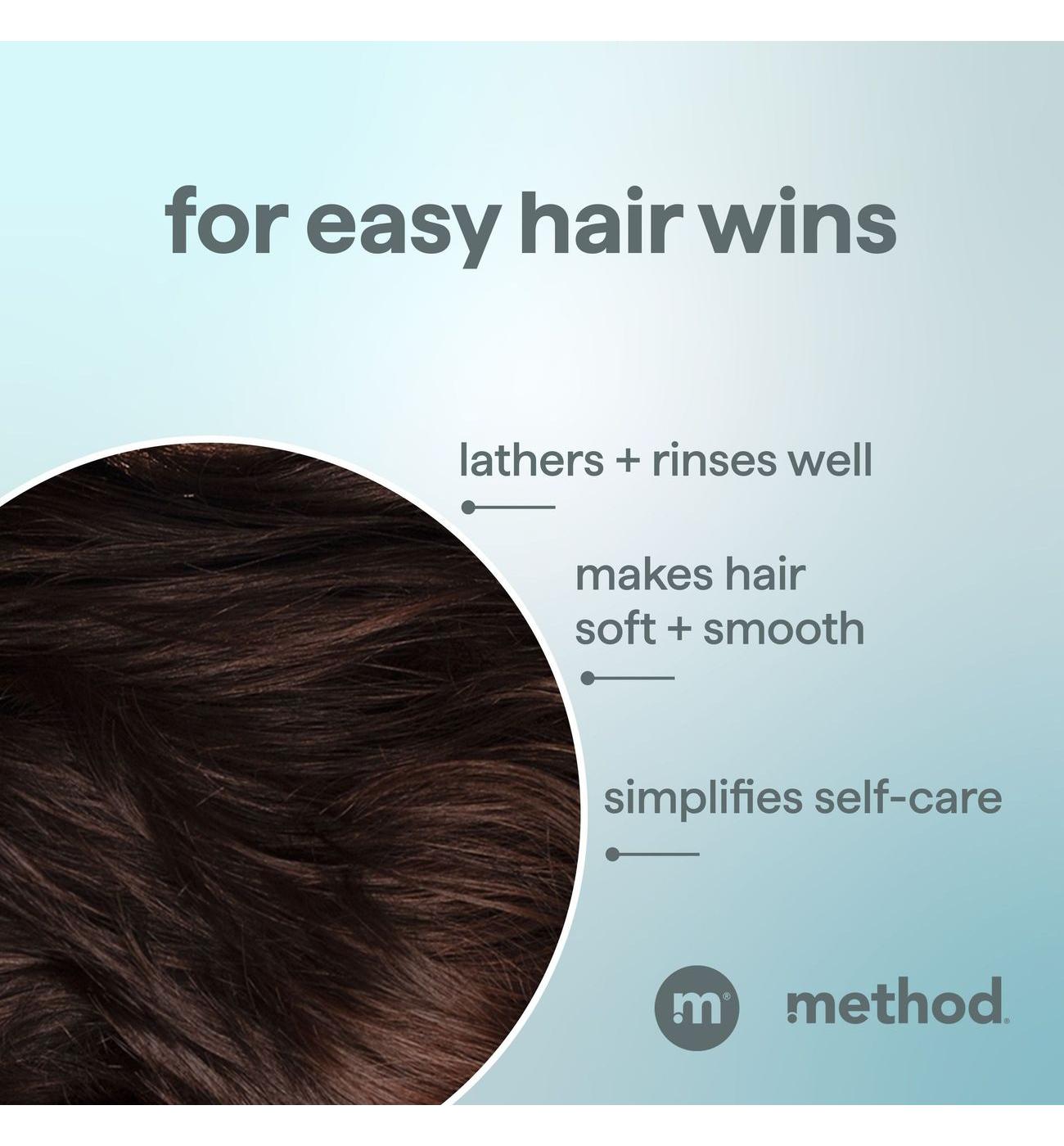 for easy hair wins

lathers + rinses well

makes hair soft + smooth

simplifies self-care

m method